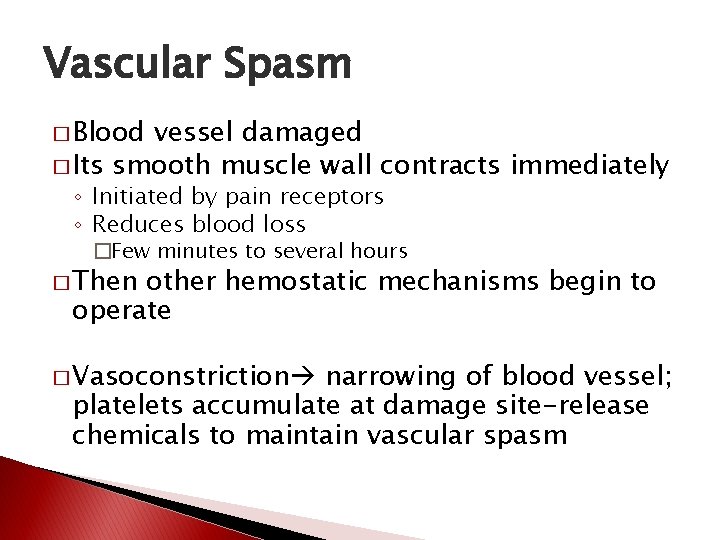 Vascular Spasm

□ Blood vessel damaged
□ Its smooth muscle wall contracts immediately
◦ Initiated by pain receptors
◦ Reduces blood loss
□ Few minutes to several hours
□ Then other hemostatic mechanisms begin to operate

□ Vasoconstriction→ narrowing of blood vessel; platelets accumulate at damage site-release chemicals to maintain vascular spasm